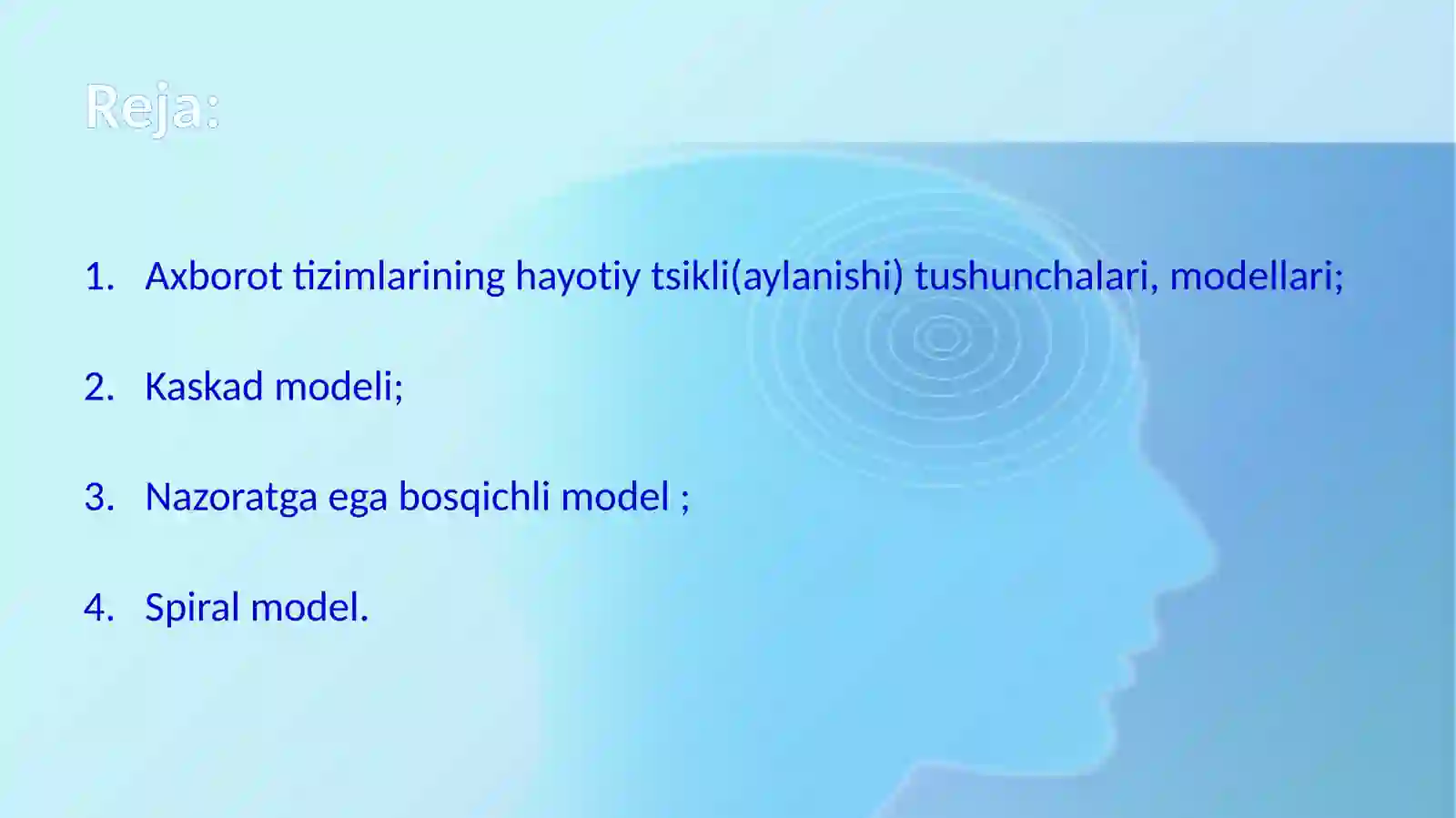 Reja:

1. Axborot tizimlarining hayotiy tsikli(aylanishi) tushunchalari, modellari;

2. Kaskad modeli;

3. Nazoratga ega bosqichli model ;

4. Spiral model.